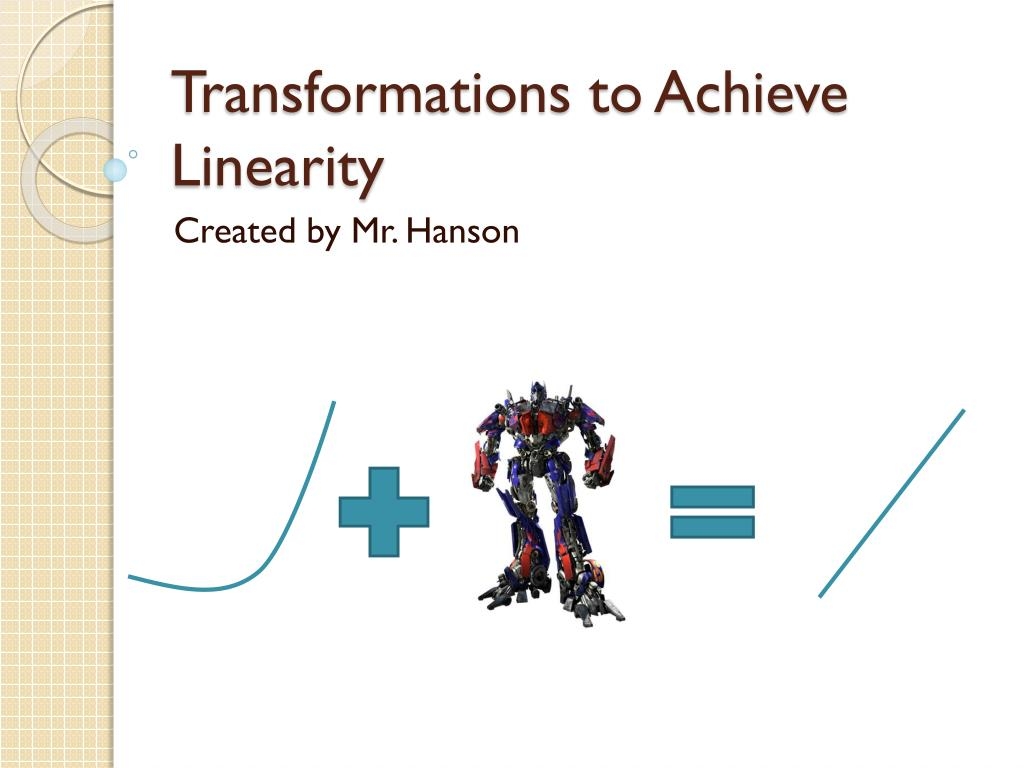 Transformations to Achieve Linearity

Created by Mr. Hanson